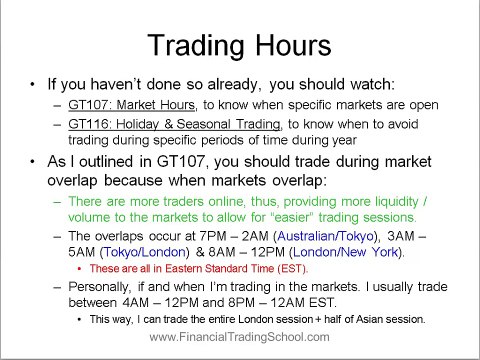 Trading Hours

• If you haven't done so already, you should watch:
– GT107: Market Hours, to know when specific markets are open
– GT116: Holiday & Seasonal Trading, to know when to avoid trading during specific periods of time during year

• As I outlined in GT107, you should trade during market overlap because when markets overlap:
– There are more traders online, thus, providing more liquidity / volume to the markets to allow for "easier" trading sessions.
– The overlaps occur at 7PM – 2AM (Australian/Tokyo), 3AM – 5AM (Tokyo/London) & 8AM – 12PM (London/New York).
• These are all in Eastern Standard Time (EST).
– Personally, if and when I'm trading in the markets. I usually trade between 4AM – 12PM and 8PM – 12AM EST.
• This way, I can trade the entire London session + half of Asian session.

www.FinancialTradingSchool.com